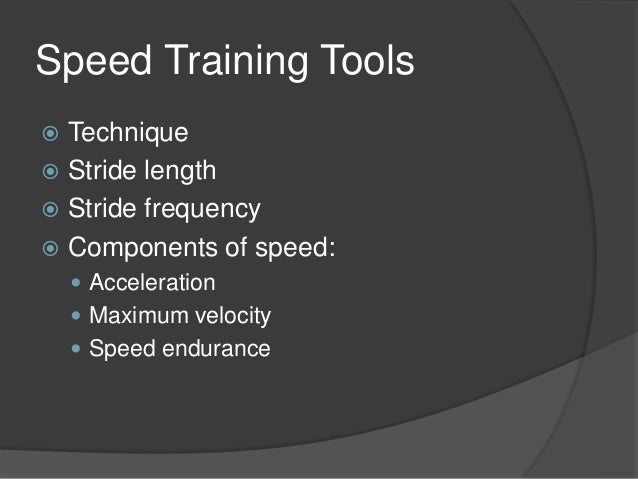 Speed Training Tools

- Technique
- Stride length
- Stride frequency
- Components of speed:
  - Acceleration
  - Maximum velocity
  - Speed endurance